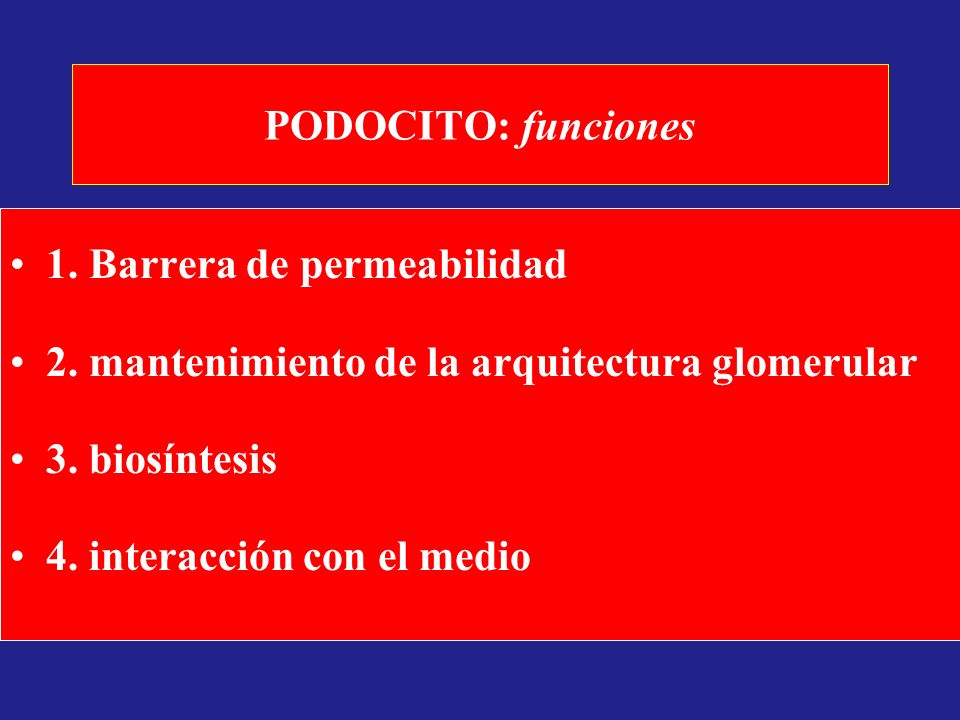 PODOCITO: funciones

• 1. Barrera de permeabilidad

• 2. mantenimiento de la arquitectura glomerular

• 3. biosíntesis

• 4. interacción con el medio